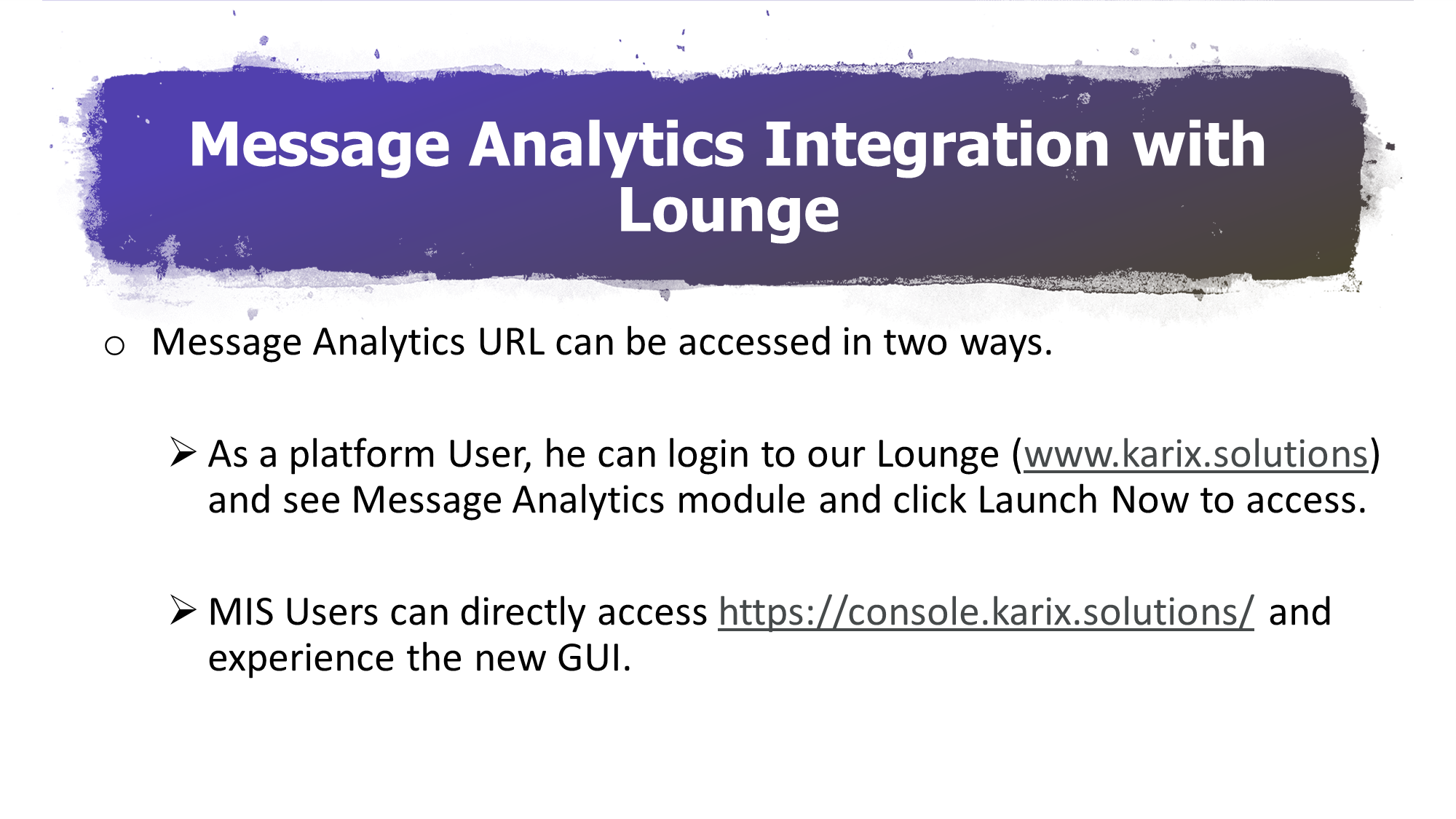 Message Analytics Integration with Lounge

o Message Analytics URL can be accessed in two ways.

➢ As a platform User, he can login to our Lounge (www.karix.solutions) and see Message Analytics module and click Launch Now to access.

➢ MIS Users can directly access https://console.karix.solutions/ and experience the new GUI.